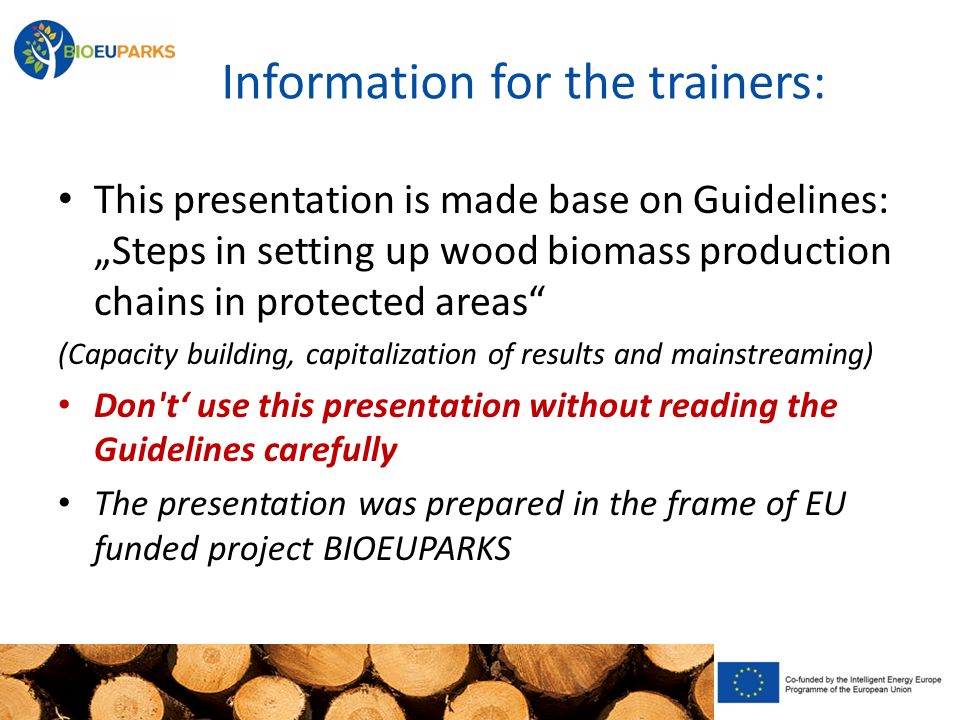 BIOEUPARKS

Information for the trainers:

• This presentation is made base on Guidelines: „Steps in setting up wood biomass production chains in protected areas“

(Capacity building, capitalization of results and mainstreaming)

• Don't‘ use this presentation without reading the Guidelines carefully

• The presentation was prepared in the frame of EU funded project BIOEUPARKS

Co-funded by the Intelligent Energy Europe Programme of the European Union